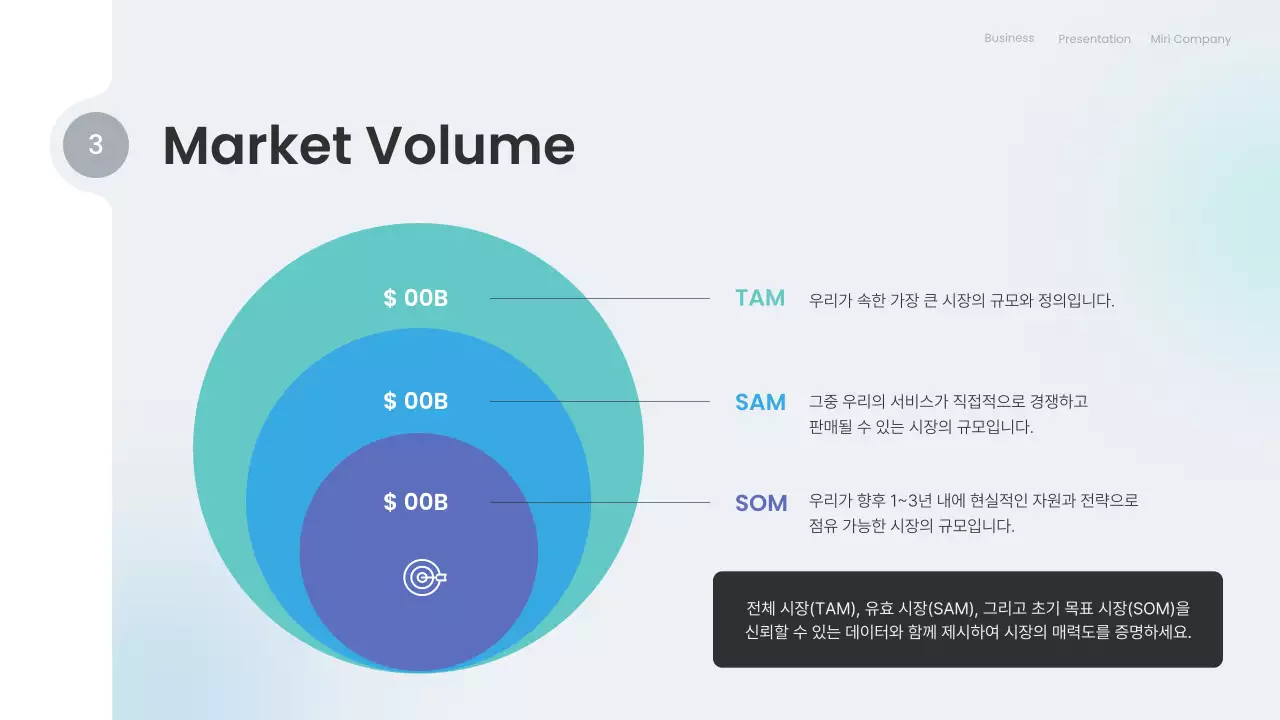 Business Presentation Miri Company

3

Market Volume

$ 00B

$ 00B

$ 00B

TAM 우리가 속한 가장 큰 시장의 규모와 정의입니다.

SAM 그중 우리의 서비스가 직접적으로 경쟁하고 판매될 수 있는 시장의 규모입니다.

SOM 우리가 향후 1~3년 내에 현실적인 자원과 전략으로 점유 가능한 시장의 규모입니다.

전체 시장(TAM), 유효 시장(SAM), 그리고 초기 목표 시장(SOM)을 신뢰할 수 있는 데이터와 함께 제시하여 시장의 매력도를 증명하세요.